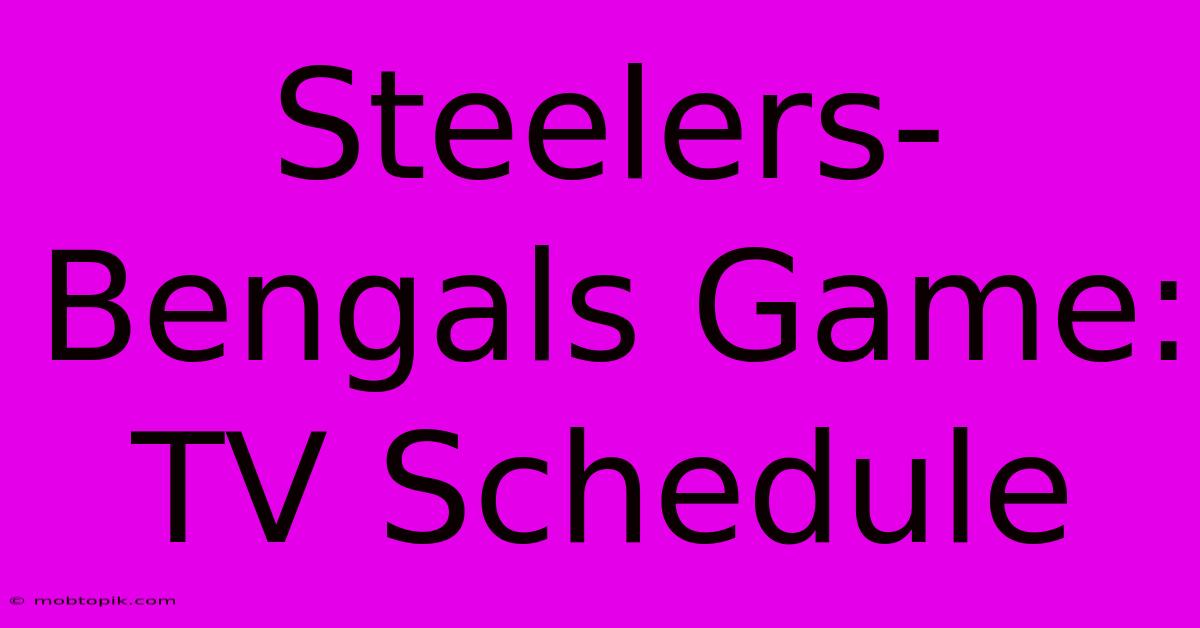 Steelers-Bengals Game: TV Schedule

© mobtopik.com